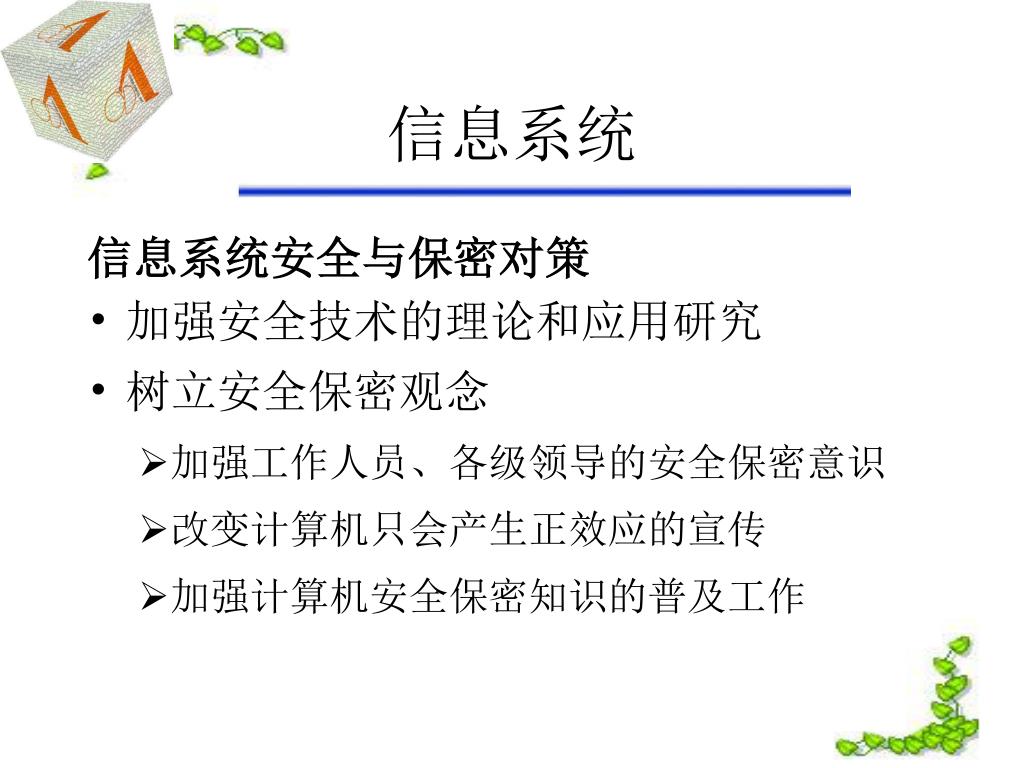 信息系统

信息系统安全与保密对策

• 加强安全技术的理论和应用研究
• 树立安全保密观念
  ➢加强工作人员、各级领导的安全保密意识
  ➢改变计算机只会产生正效应的宣传
  ➢加强计算机安全保密知识的普及工作